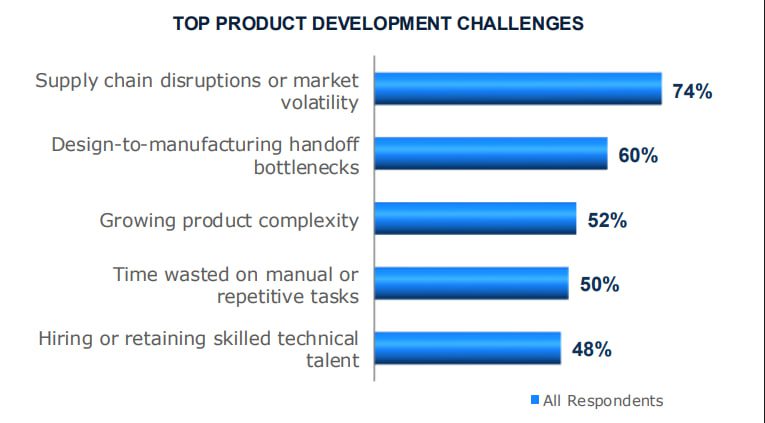 TOP PRODUCT DEVELOPMENT CHALLENGES

Supply chain disruptions or market volatility 74%

Design-to-manufacturing handoff bottlenecks 60%

Growing product complexity 52%

Time wasted on manual or repetitive tasks 50%

Hiring or retaining skilled technical talent 48%

All Respondents